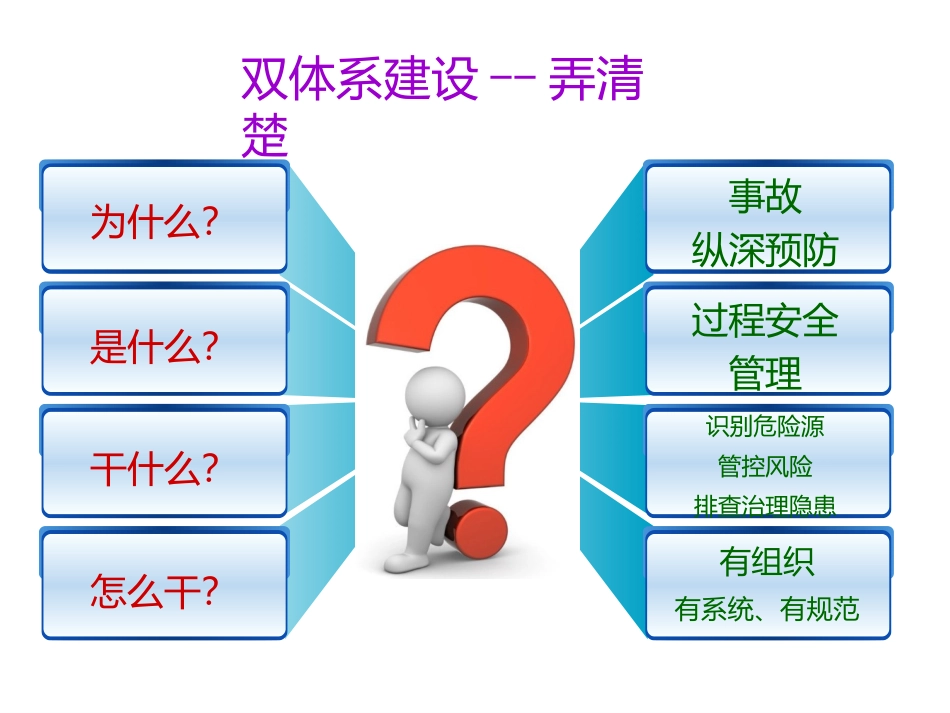 双体系建设 -- 弄清楚

为什么?

是什么?

干什么?

怎么干?

事故
纵深预防

过程安全
管理

识别危险源
管控风险
排查治理隐患

有组织
有系统、有规范